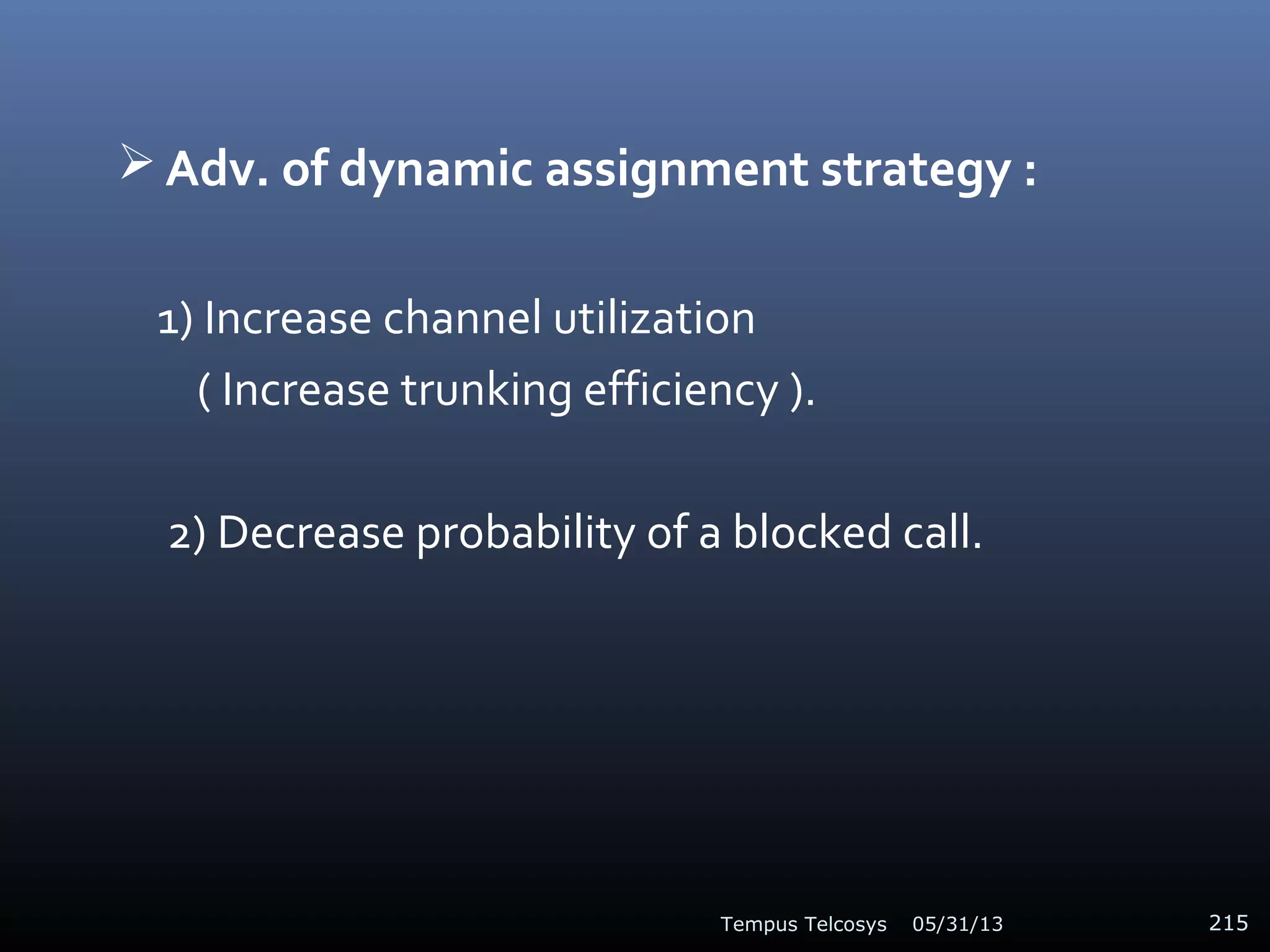 ➢ Adv. of dynamic assignment strategy :

1) Increase channel utilization ( Increase trunking efficiency ).

2) Decrease probability of a blocked call.

Tempus Telcosys 05/31/13 215